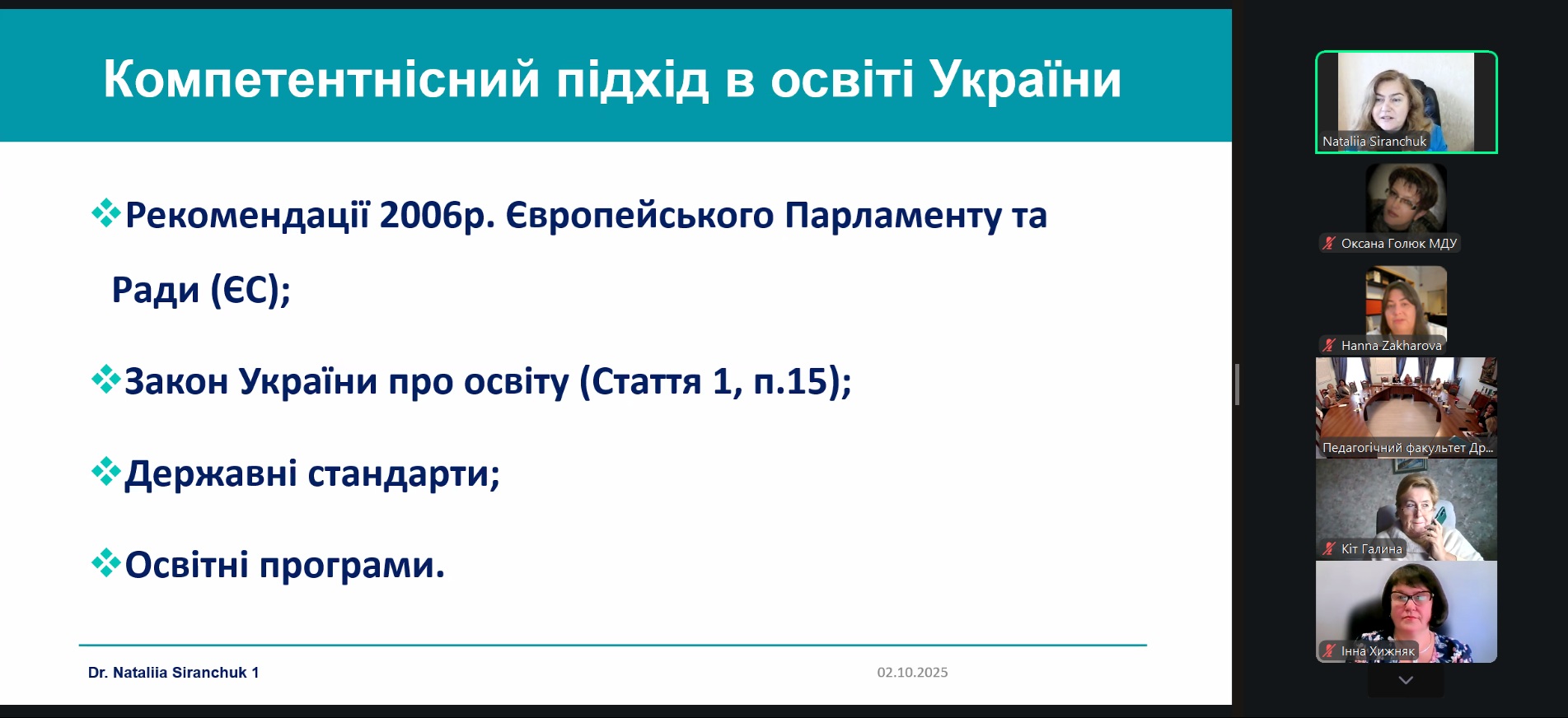 Компетентнісний підхід в освіті України

❖Рекомендації 2006р. Європейського Парламенту та Ради (ЄС);

❖Закон України про освіту (Стаття 1, п.15);

❖Державні стандарти;

❖Освітні програми.

Dr. Nataliia Siranchuk 1

02.10.2025

Nataliia Siranchuk

Оксана Голюк МДУ

Hanna Zakharova

Педагогічний факультет Др...

Кіт Галина

Інна Хижняк